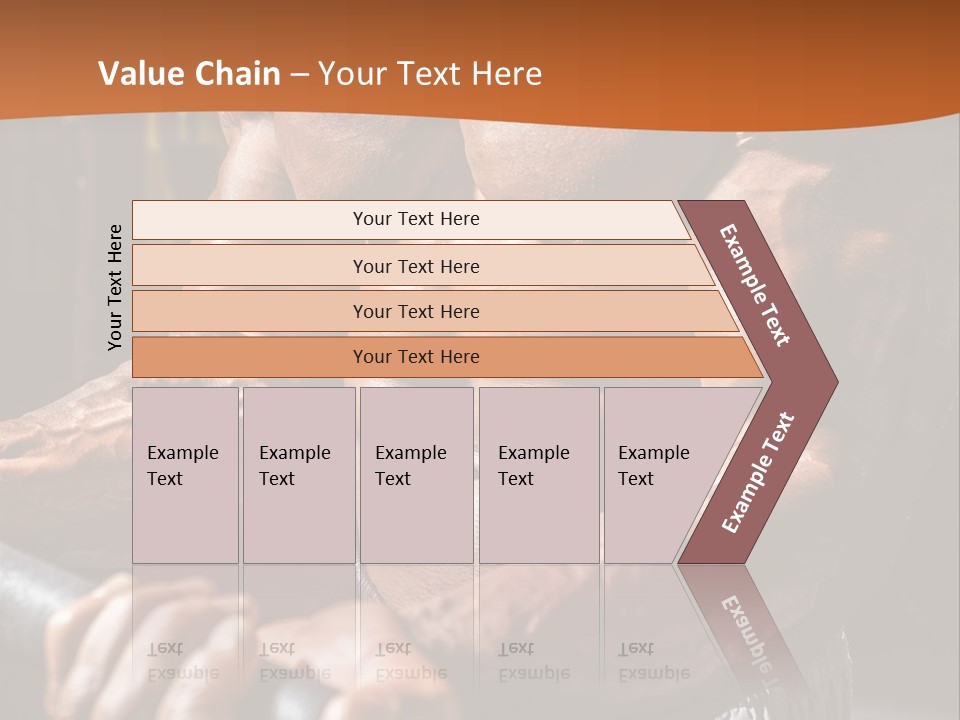 Value Chain – Your Text Here

Your Text Here

Your Text Here

Your Text Here

Your Text Here

Your Text Here

Example Text

Example Text

Example Text

Example Text

Example Text

Example Text

Example Text